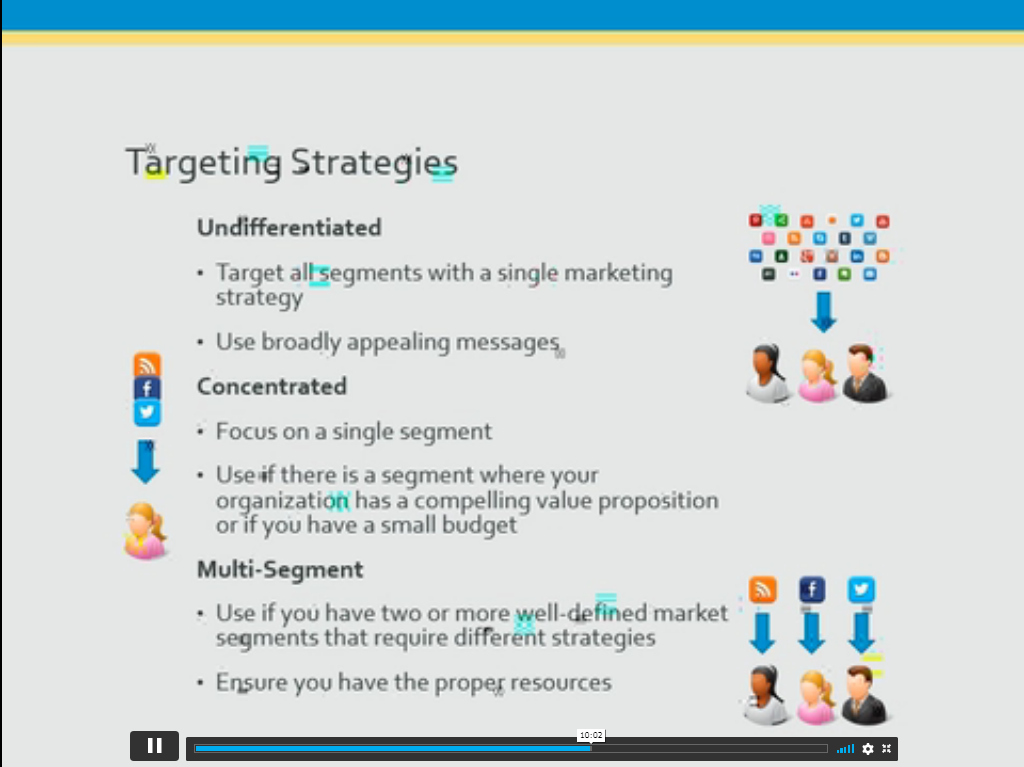 Targeting Strategies

Undifferentiated

• Target all segments with a single marketing strategy

• Use broadly appealing messages

Concentrated

• Focus on a single segment

• Use if there is a segment where your organization has a compelling value proposition or if you have a small budget

Multi-Segment

• Use if you have two or more well-defined market segments that require different strategies

• Ensure you have the proper resources

10:02